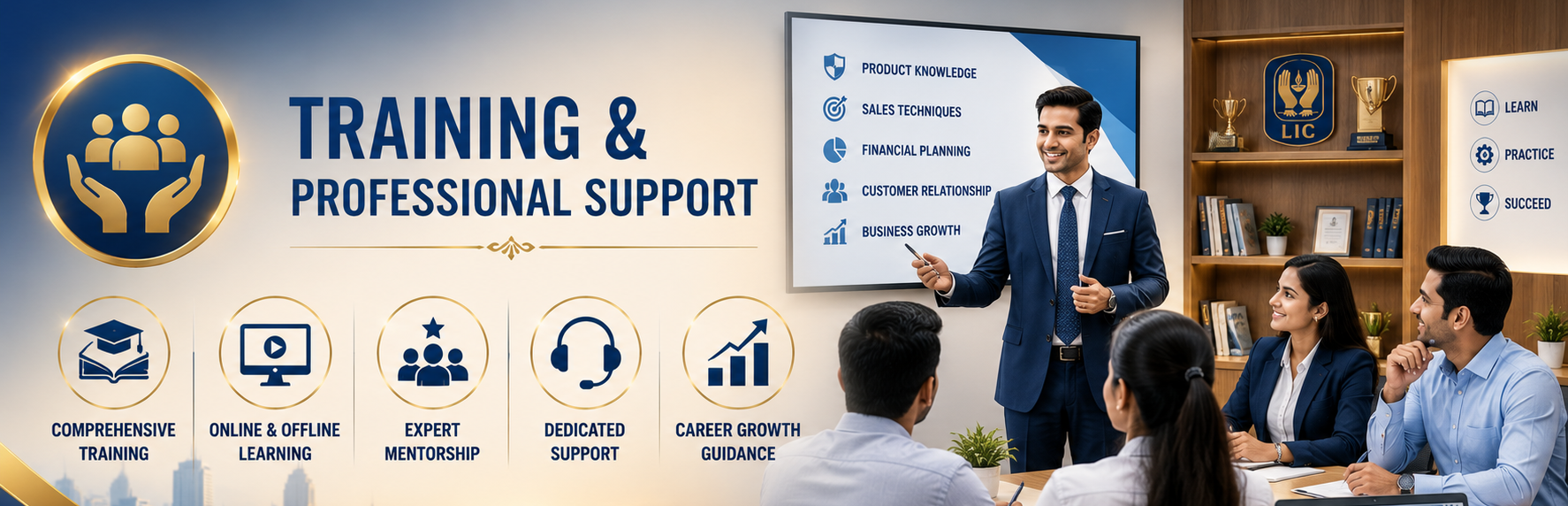 TRAINING &
PROFESSIONAL SUPPORT

COMPREHENSIVE TRAINING

ONLINE & OFFLINE LEARNING

EXPERT MENTORSHIP

DEDICATED SUPPORT

CAREER GROWTH GUIDANCE

PRODUCT KNOWLEDGE
SALES TECHNIQUES
FINANCIAL PLANNING
CUSTOMER RELATIONSHIP
BUSINESS GROWTH

LIC

LEARN
PRACTICE
SUCCEED